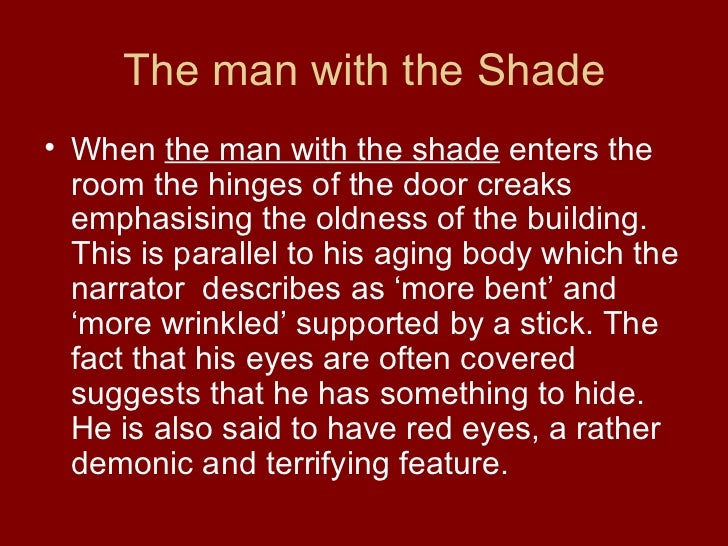 The man with the Shade

• When the man with the shade enters the room the hinges of the door creaks emphasising the oldness of the building. This is parallel to his aging body which the narrator describes as ‘more bent’ and ‘more wrinkled’ supported by a stick. The fact that his eyes are often covered suggests that he has something to hide. He is also said to have red eyes, a rather demonic and terrifying feature.